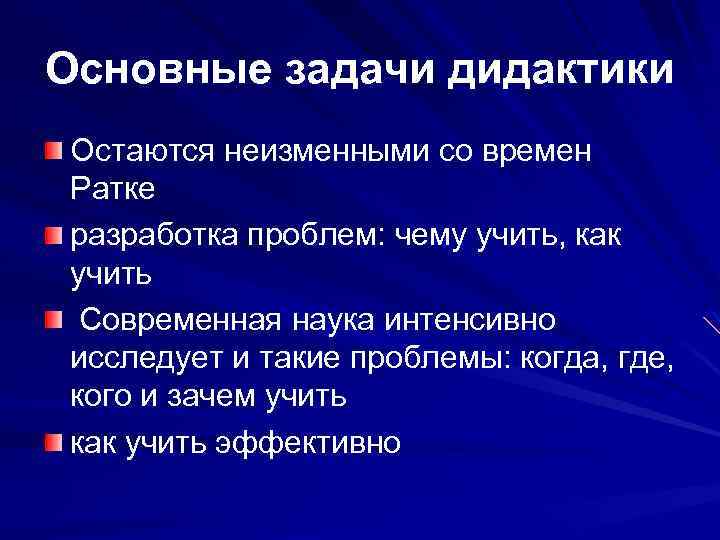 Основные задачи дидактики

Остаются неизменными со времен Ратке

разработка проблем: чему учить, как учить

Современная наука интенсивно исследует и такие проблемы: когда, где, кого и зачем учить

как учить эффективно